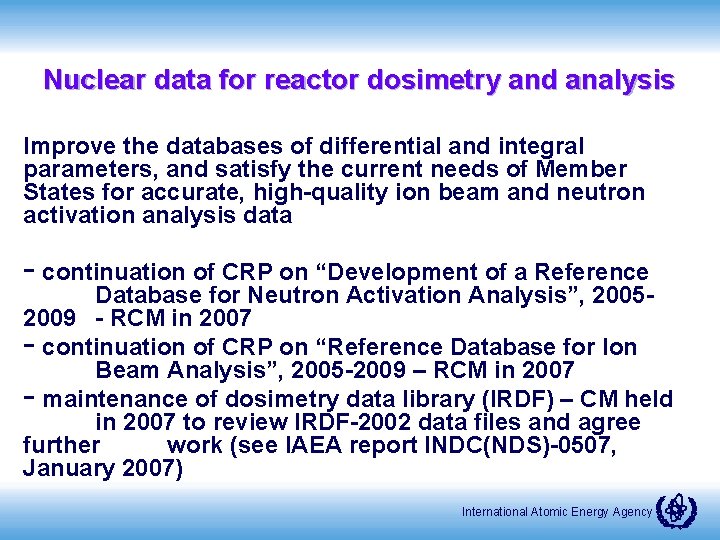 Nuclear data for reactor dosimetry and analysis

Improve the databases of differential and integral parameters, and satisfy the current needs of Member States for accurate, high-quality ion beam and neutron activation analysis data

- continuation of CRP on “Development of a Reference Database for Neutron Activation Analysis”, 2005-2009 - RCM in 2007

- continuation of CRP on “Reference Database for Ion Beam Analysis”, 2005-2009 – RCM in 2007

- maintenance of dosimetry data library (IRDF) – CM held in 2007 to review IRDF-2002 data files and agree further work (see IAEA report INDC(NDS)-0507, January 2007)

International Atomic Energy Agency